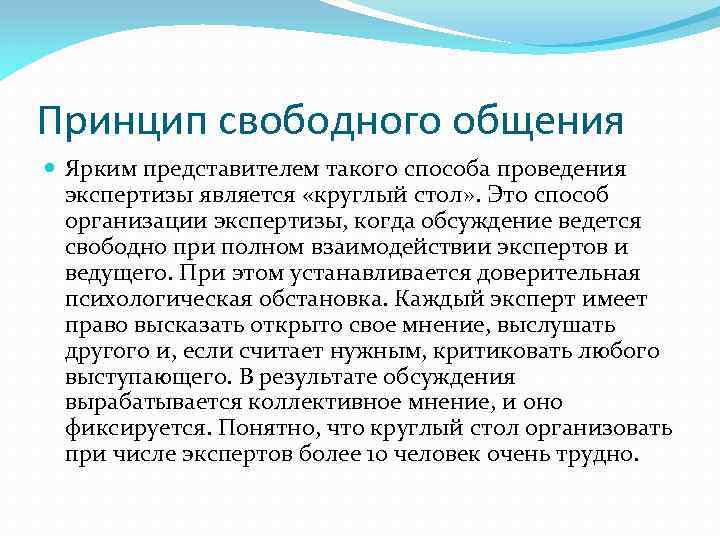 Принцип свободного общения

Ярким представителем такого способа проведения экспертизы является «круглый стол». Это способ организации экспертизы, когда обсуждение ведется свободно при полном взаимодействии экспертов и ведущего. При этом устанавливается доверительная психологическая обстановка. Каждый эксперт имеет право высказать открыто свое мнение, выслушать другого и, если считает нужным, критиковать любого выступающего. В результате обсуждения вырабатывается коллективное мнение, и оно фиксируется. Понятно, что круглый стол организовать при числе экспертов более 10 человек очень трудно.